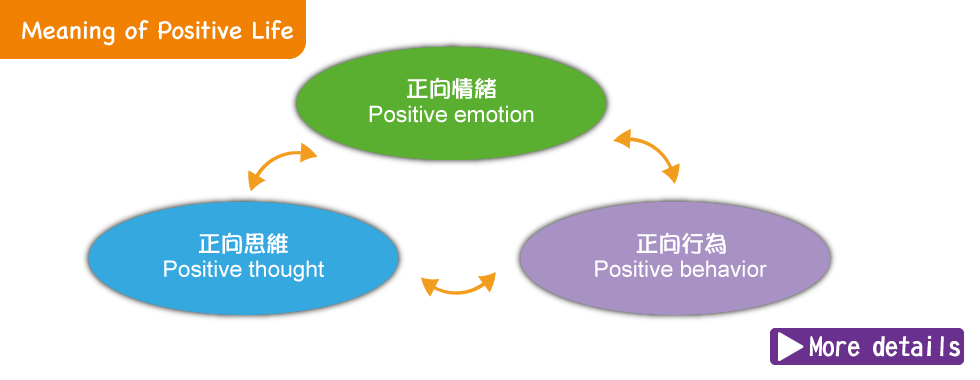 Meaning of Positive Life

正向情緒
Positive emotion

正向思維
Positive thought

正向行為
Positive behavior

More details